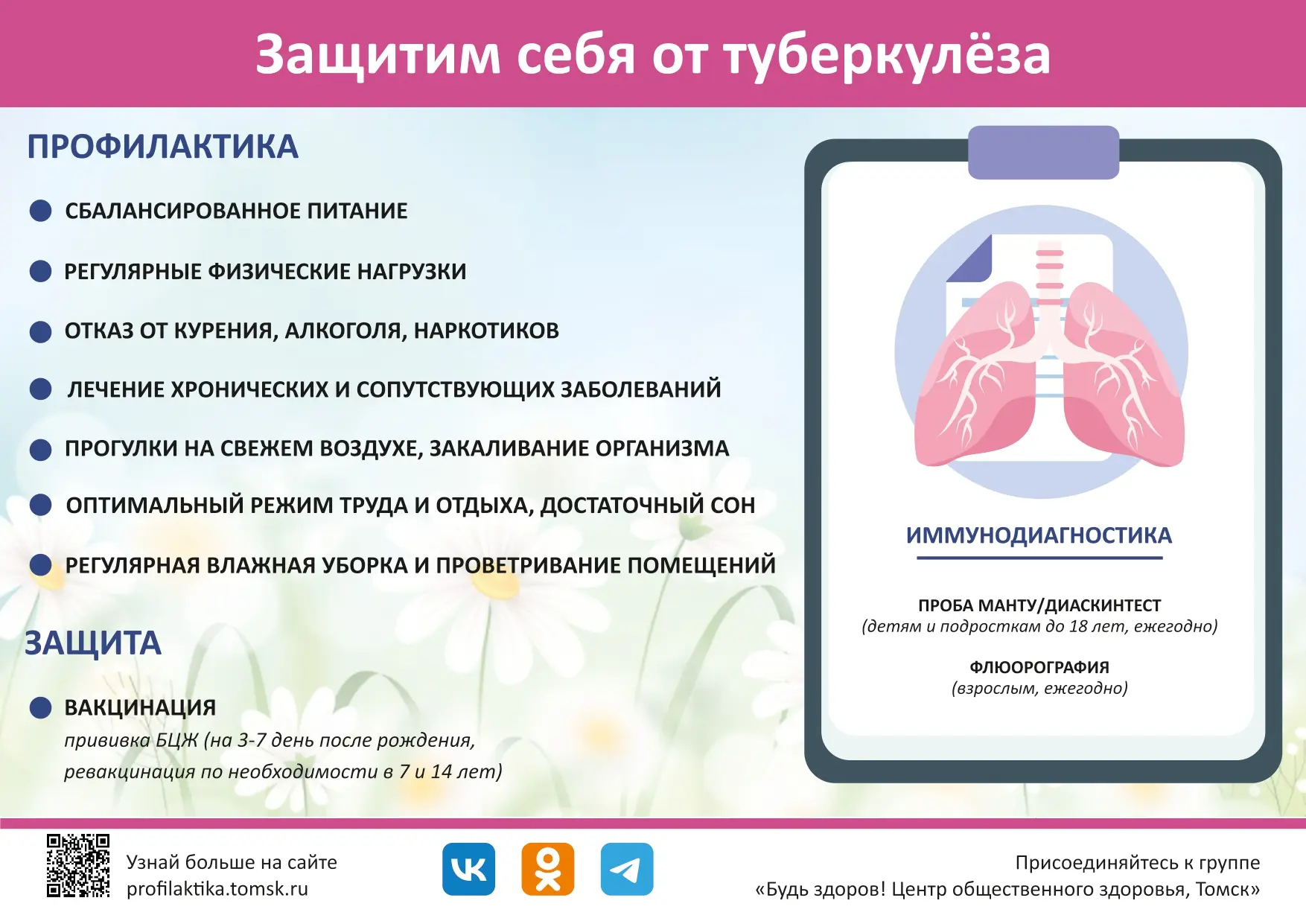 Защитим себя от туберкулёза

ПРОФИЛАКТИКА

СБАЛАНСИРОВАННОЕ ПИТАНИЕ

РЕГУЛЯРНЫЕ ФИЗИЧЕСКИЕ НАГРУЗКИ

ОТКАЗ ОТ КУРЕНИЯ, АЛКОГОЛЯ, НАРКОТИКОВ

ЛЕЧЕНИЕ ХРОНИЧЕСКИХ И СОПУТСТВУЮЩИХ ЗАБОЛЕВАНИЙ

ПРОГУЛКИ НА СВЕЖЕМ ВОЗДУХЕ, ЗАКАЛИВАНИЕ ОРГАНИЗМА

ОПТИМАЛЬНЫЙ РЕЖИМ ТРУДА И ОТДЫХА, ДОСТАТОЧНЫЙ СОН

РЕГУЛЯРНАЯ ВЛАЖНАЯ УБОРКА И ПРОВЕТРИВАНИЕ ПОМЕЩЕНИЙ

ЗАЩИТА

ВАКЦИНАЦИЯ
прививка БЦЖ (на 3-7 день после рождения, ревакцинация по необходимости в 7 и 14 лет)

ИММУНОДИАГНОСТИКА

ПРОБА МАНТУ/ДИАСКИНТЕСТ
(детям и подросткам до 18 лет, ежегодно)

ФЛЮОРОГРАФИЯ
(взрослым, ежегодно)

Узнай больше на сайте
profilaktika.tomsk.ru

Присоединяйтесь к группе
«Будь здоров! Центр общественного здоровья, Томск»